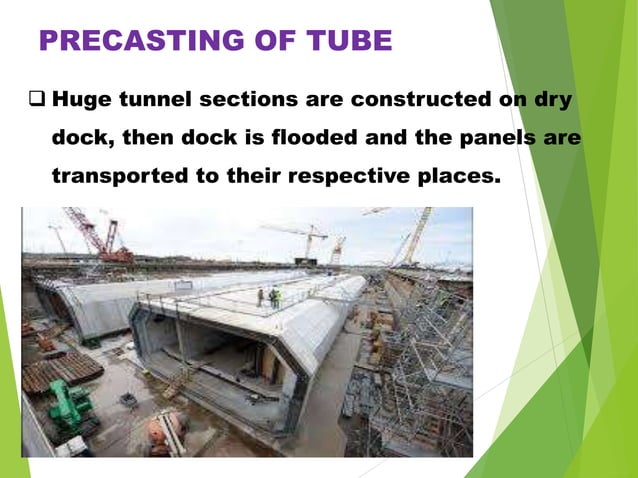 PRECASTING OF TUBE

❑ Huge tunnel sections are constructed on dry dock, then dock is flooded and the panels are transported to their respective places.